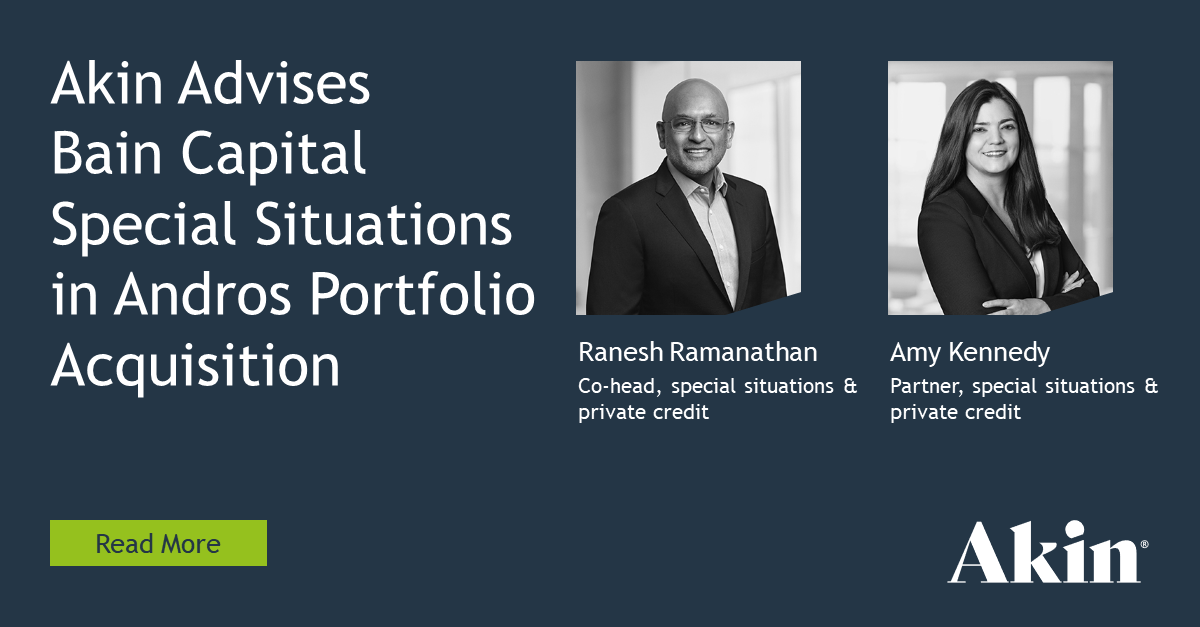 Akin Advises Bain Capital Special Situations in Andros Portfolio Acquisition

Ranesh Ramanathan
Co-head, special situations & private credit

Amy Kennedy
Partner, special situations & private credit

Read More

Akin®